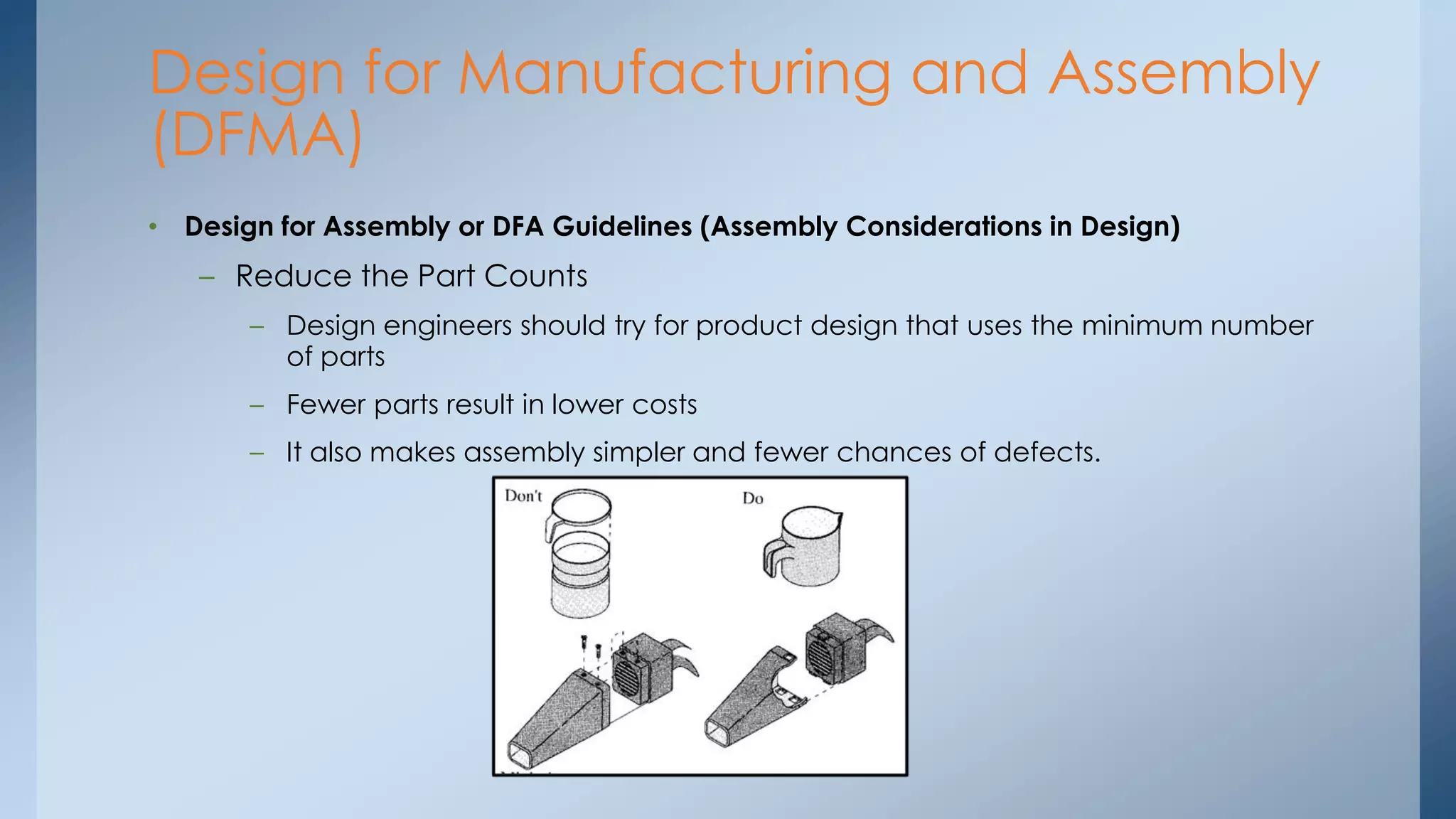 Design for Manufacturing and Assembly (DFMA)

• Design for Assembly or DFA Guidelines (Assembly Considerations in Design)

– Reduce the Part Counts

– Design engineers should try for product design that uses the minimum number of parts

– Fewer parts result in lower costs

– It also makes assembly simpler and fewer chances of defects.

Don't

Do